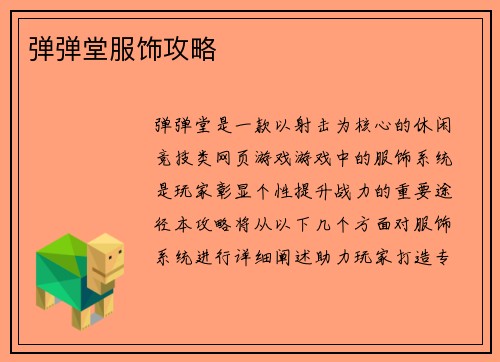 弹弹堂服饰攻略

弹弹堂是一款以射击为核心的休闲竞技类网页游戏游戏中的服饰系统是玩家彰显个性提升战力的重要途径本攻略将从以下几个方面对服饰系统进行详细阐述助力玩家打造专